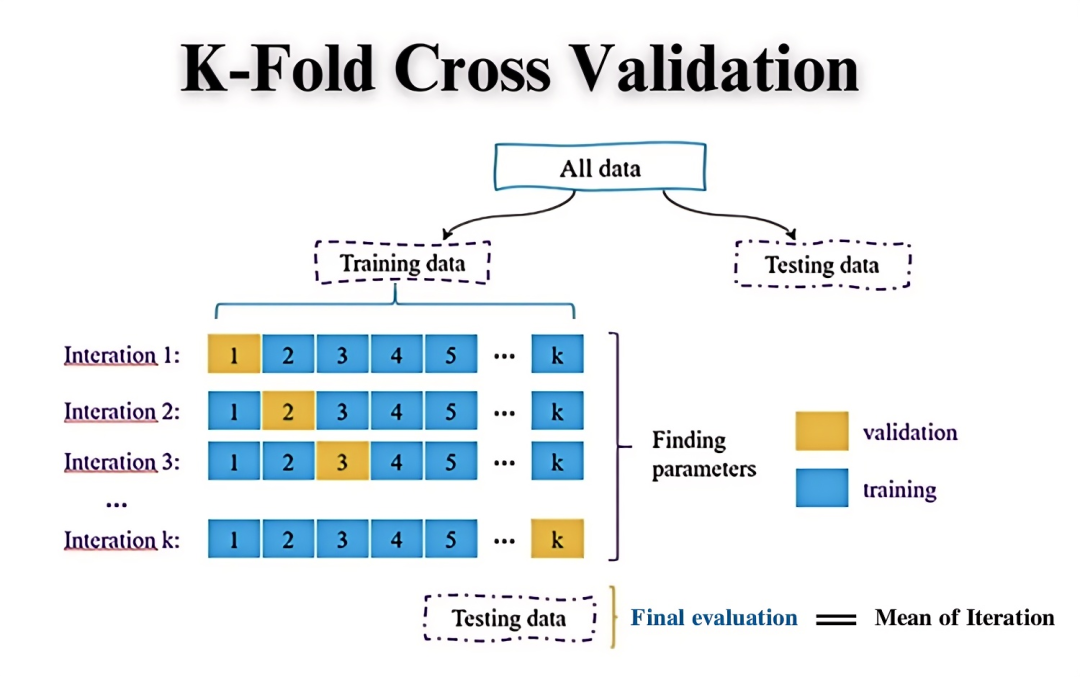 K-Fold Cross Validation

All data

Training data

Testing data

Interation 1: 1 2 3 4 5 ... k

Interation 2: 1 2 3 4 5 ... k

Interation 3: 1 2 3 4 5 ... k

...

Interation k: 1 2 3 4 5 ... k

Finding parameters

validation

training

Testing data

Final evaluation = Mean of Iteration